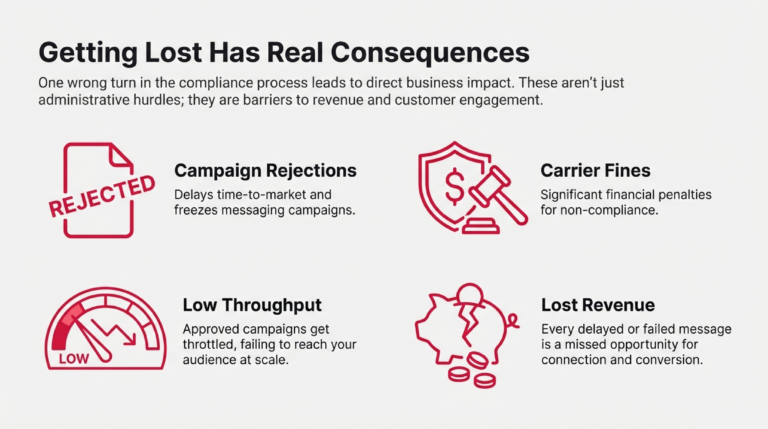 Getting Lost Has Real Consequences

One wrong turn in the compliance process leads to direct business impact. These aren't just administrative hurdles; they are barriers to revenue and customer engagement.

REJECTED

Campaign Rejections

Delays time-to-market and freezes messaging campaigns.

$

Carrier Fines

Significant financial penalties for non-compliance.

LOW

Low Throughput

Approved campaigns get throttled, failing to reach your audience at scale.

Lost Revenue

Every delayed or failed message is a missed opportunity for connection and conversion.